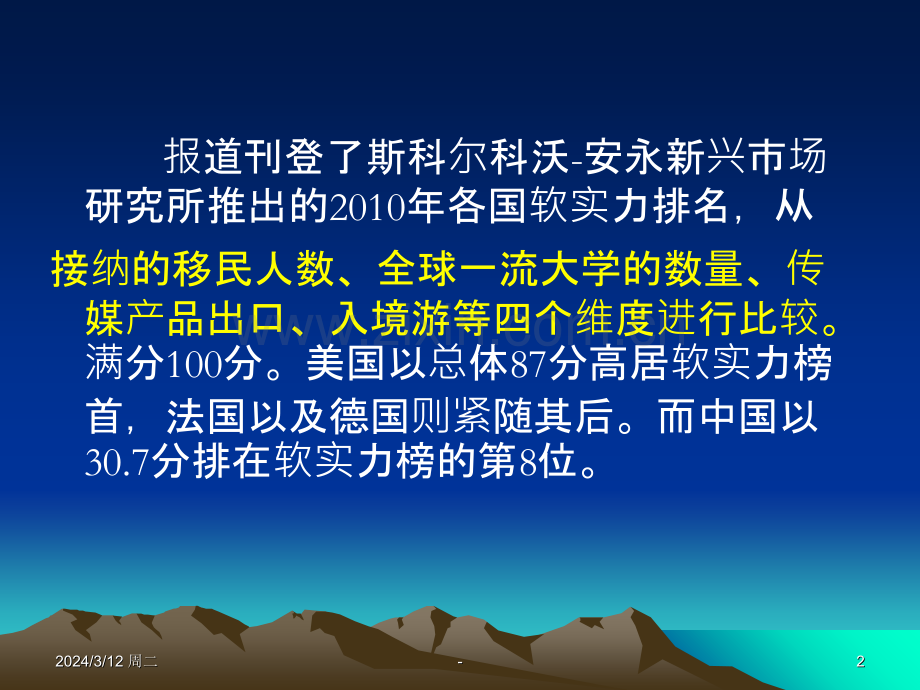 报道刊登了斯科尔科沃-安永新兴市场研究所推出的2010年各国软实力排名，从接纳的移民人数、全球一流大学的数量、传媒产品出口、入境游等四个维度进行比较。满分100分。美国以总体87分高居软实力榜首，法国以及德国则紧随其后。而中国以30.7分排在软实力榜的第8位。

2024/3/12 周二
-
2